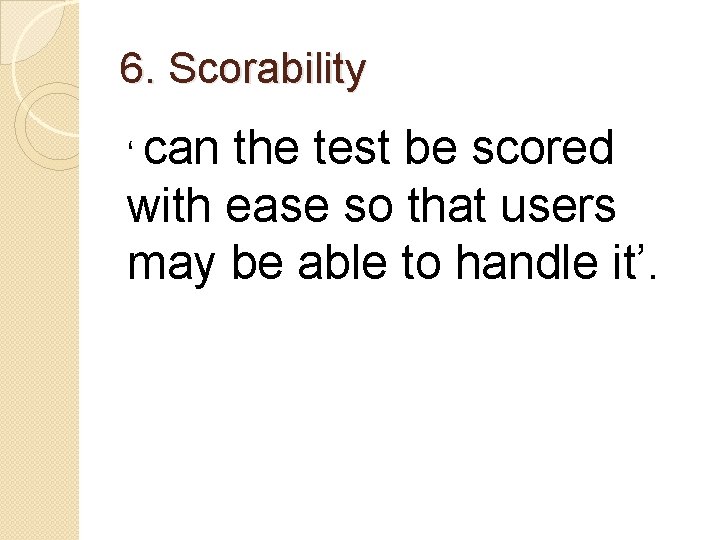 6. Scorability

‘ can the test be scored with ease so that users may be able to handle it’.